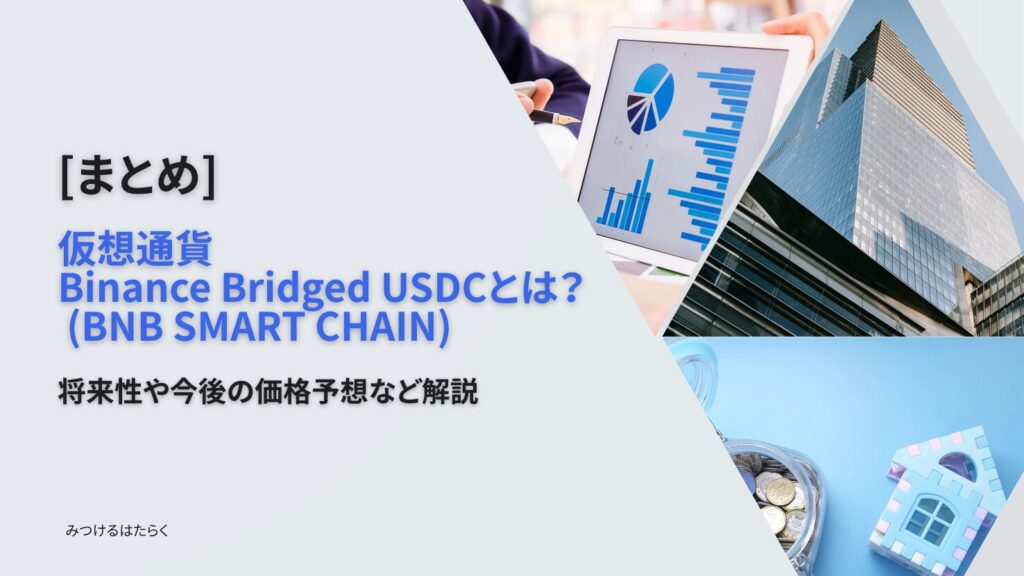 [まとめ]

仮想通貨
Binance Bridged USDCとは?
(BNB SMART CHAIN)

将来性や今後の価格予想など解説

みつけるはたらく